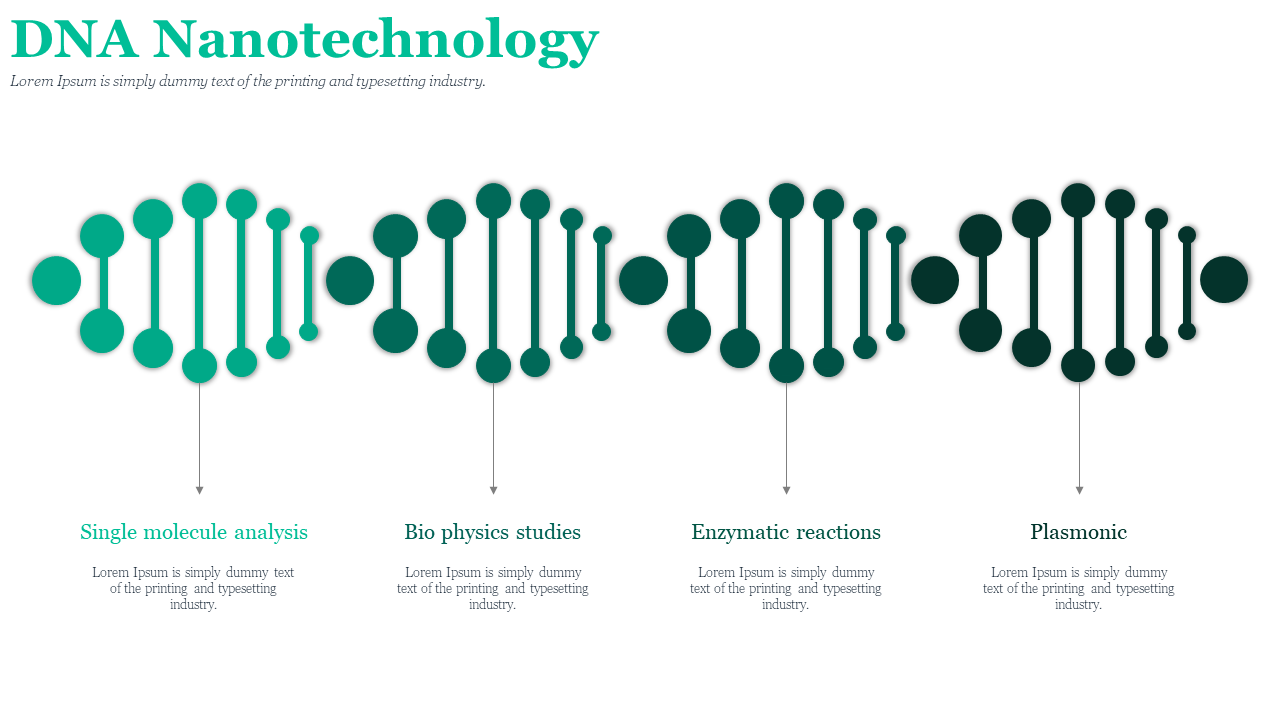 DNA Nanotechnology

Lorem Ipsum is simply dummy text of the printing and typesetting industry.

Single molecule analysis

Lorem Ipsum is simply dummy text of the printing and typesetting industry.

Bio physics studies

Lorem Ipsum is simply dummy text of the printing and typesetting industry.

Enzymatic reactions

Lorem Ipsum is simply dummy text of the printing and typesetting industry.

Plasmonic

Lorem Ipsum is simply dummy text of the printing and typesetting industry.